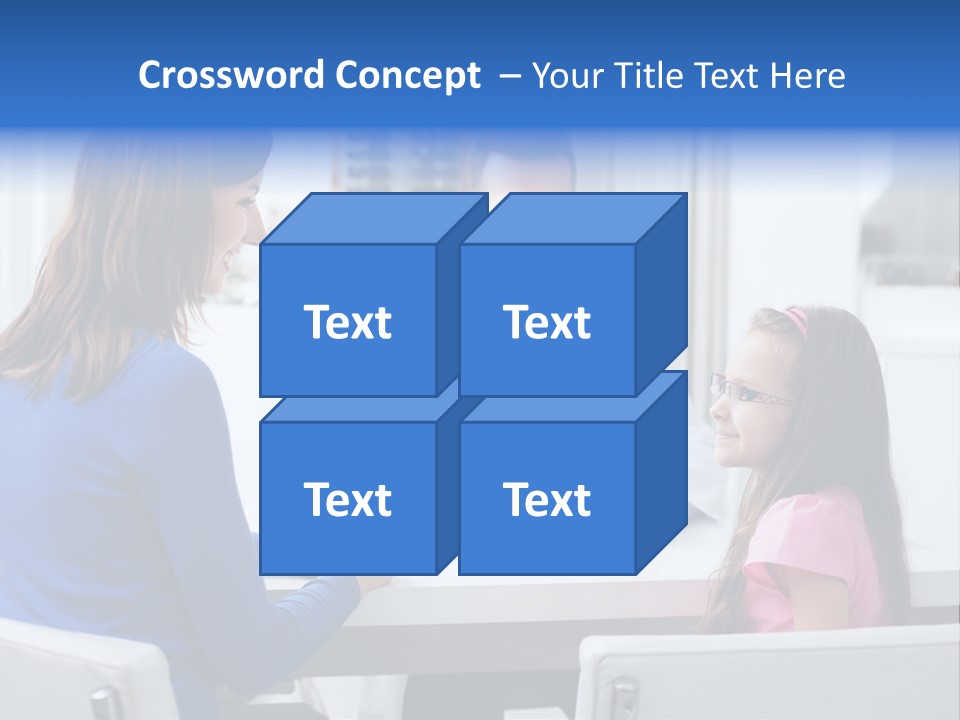 Crossword Concept – Your Title Text Here

Text

Text

Text

Text